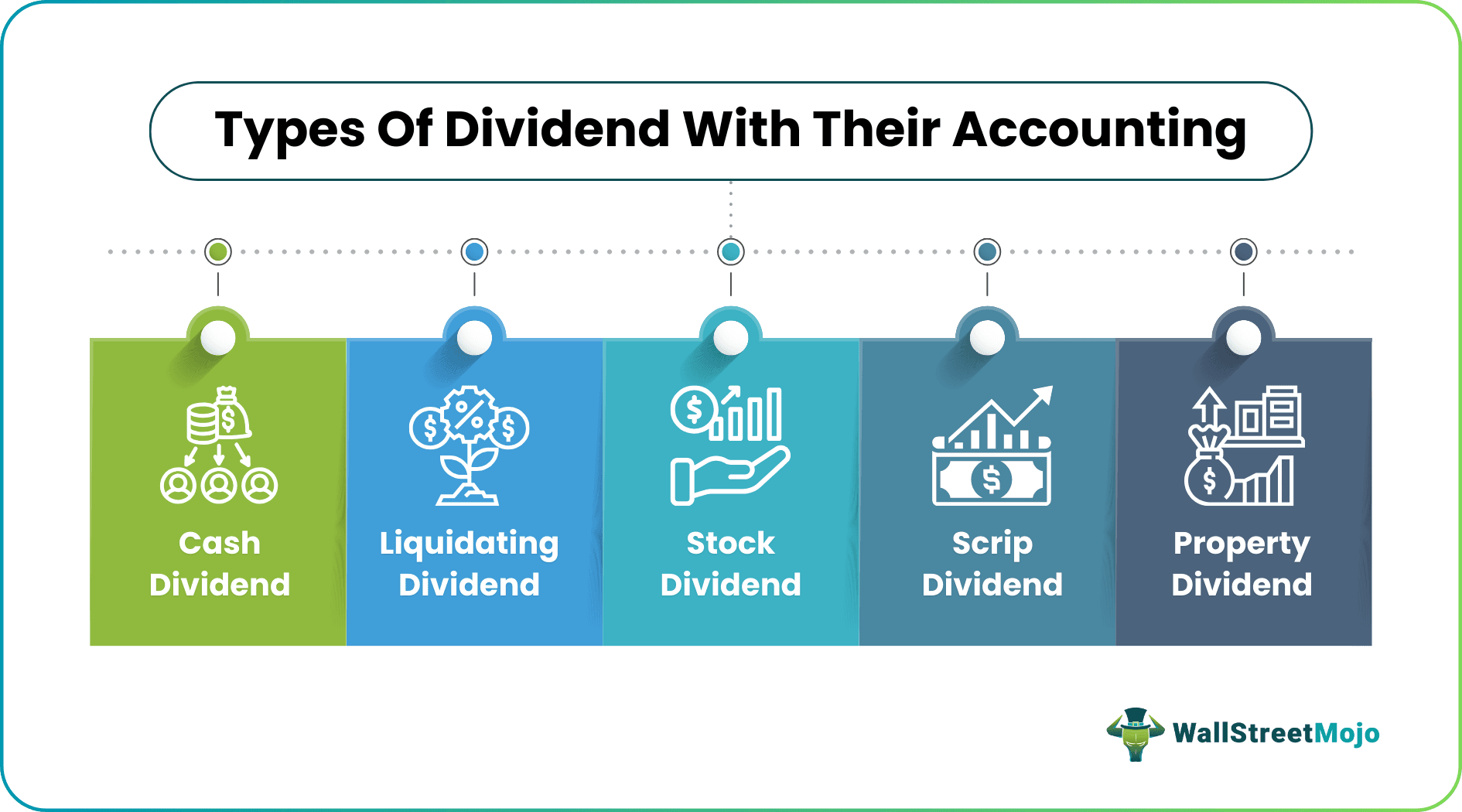 Types Of Dividend With Their Accounting

Cash Dividend

Liquidating Dividend

Stock Dividend

Scrip Dividend

Property Dividend

WallStreetMojo